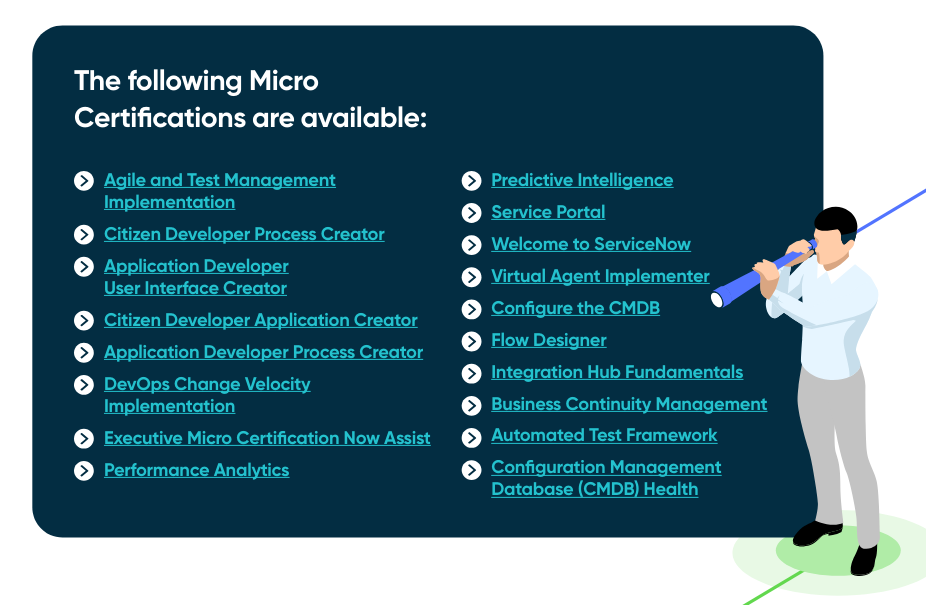 The following Micro Certifications are available:

Agile and Test Management Implementation

Citizen Developer Process Creator

Application Developer User Interface Creator

Citizen Developer Application Creator

Application Developer Process Creator

DevOps Change Velocity Implementation

Executive Micro Certification Now Assist

Performance Analytics

Predictive Intelligence

Service Portal

Welcome to ServiceNow

Virtual Agent Implementer

Configure the CMDB

Flow Designer

Integration Hub Fundamentals

Business Continuity Management

Automated Test Framework

Configuration Management Database (CMDB) Health